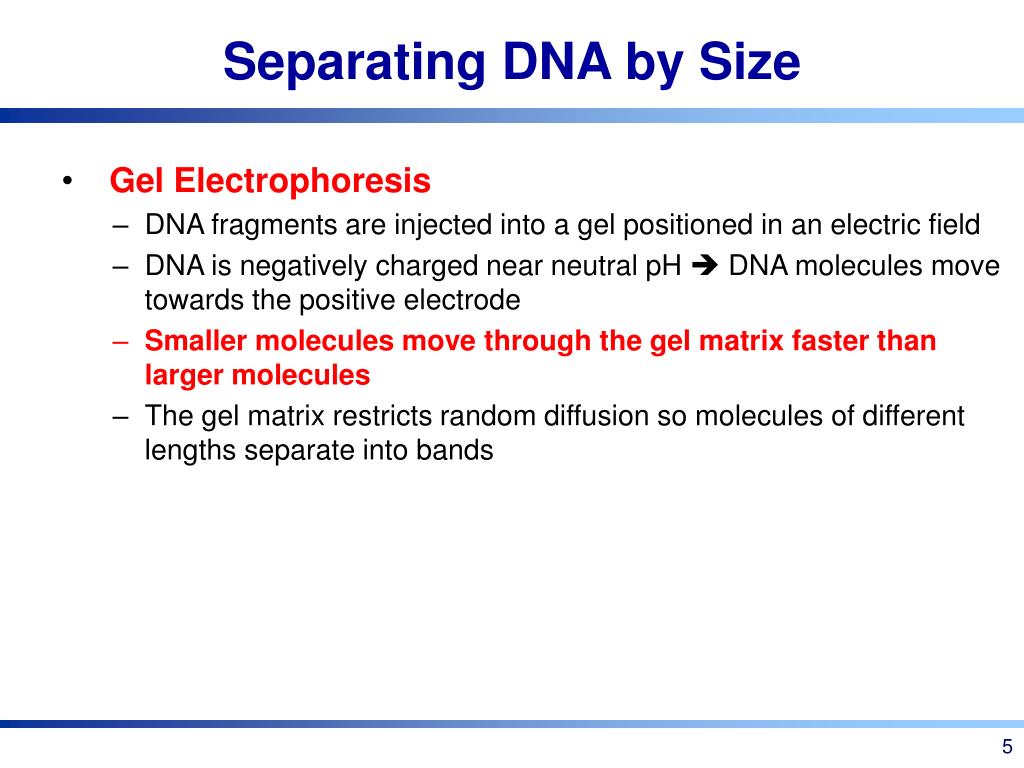 Separating DNA by Size

• Gel Electrophoresis
– DNA fragments are injected into a gel positioned in an electric field
– DNA is negatively charged near neutral pH ➔ DNA molecules move towards the positive electrode
– Smaller molecules move through the gel matrix faster than larger molecules
– The gel matrix restricts random diffusion so molecules of different lengths separate into bands

5